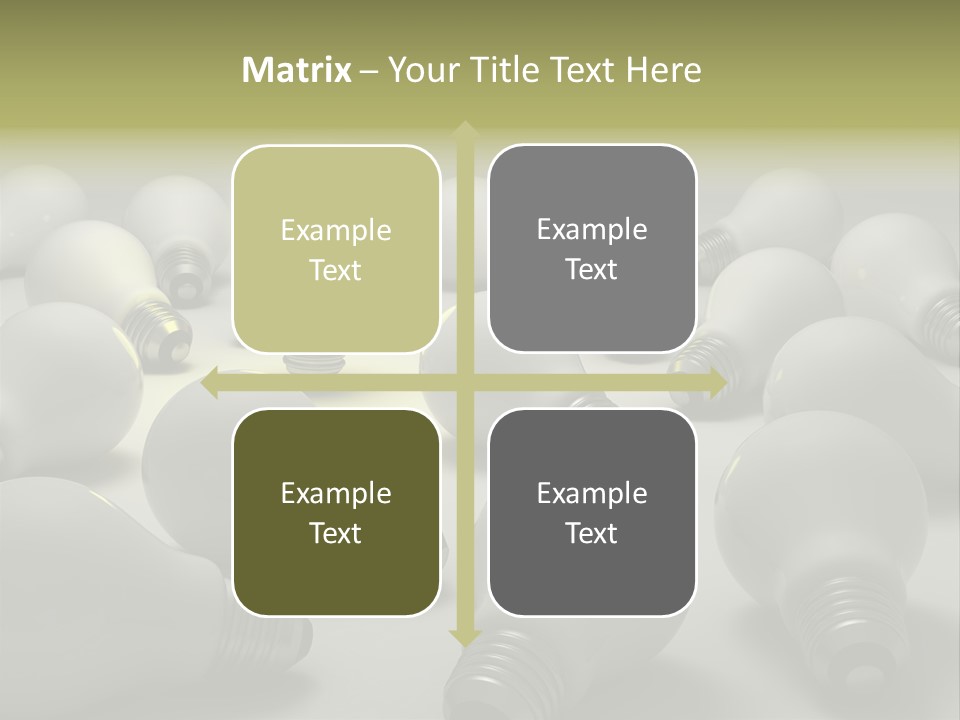 Matrix – Your Title Text Here

Example Text

Example Text

Example Text

Example Text